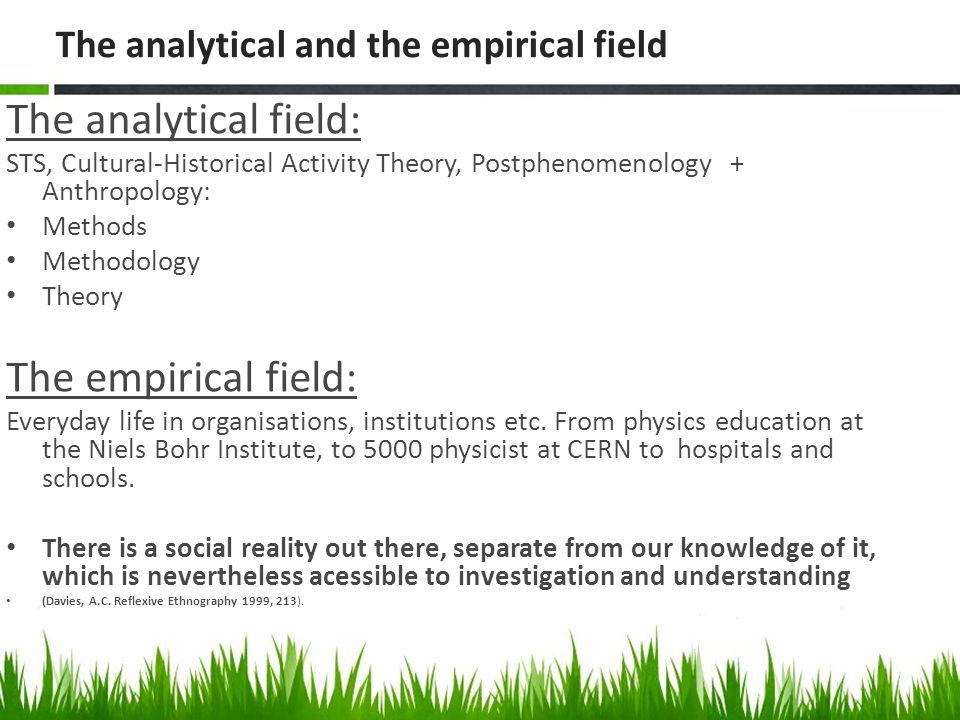 The analytical and the empirical field

The analytical field:

STS, Cultural-Historical Activity Theory, Postphenomenology + Anthropology:

• Methods
• Methodology
• Theory

The empirical field:

Everyday life in organisations, institutions etc. From physics education at the Niels Bohr Institute, to 5000 physicist at CERN to hospitals and schools.

• There is a social reality out there, separate from our knowledge of it, which is nevertheless acessible to investigation and understanding
• (Davies, A.C. Reflexive Ethnography 1999, 213).